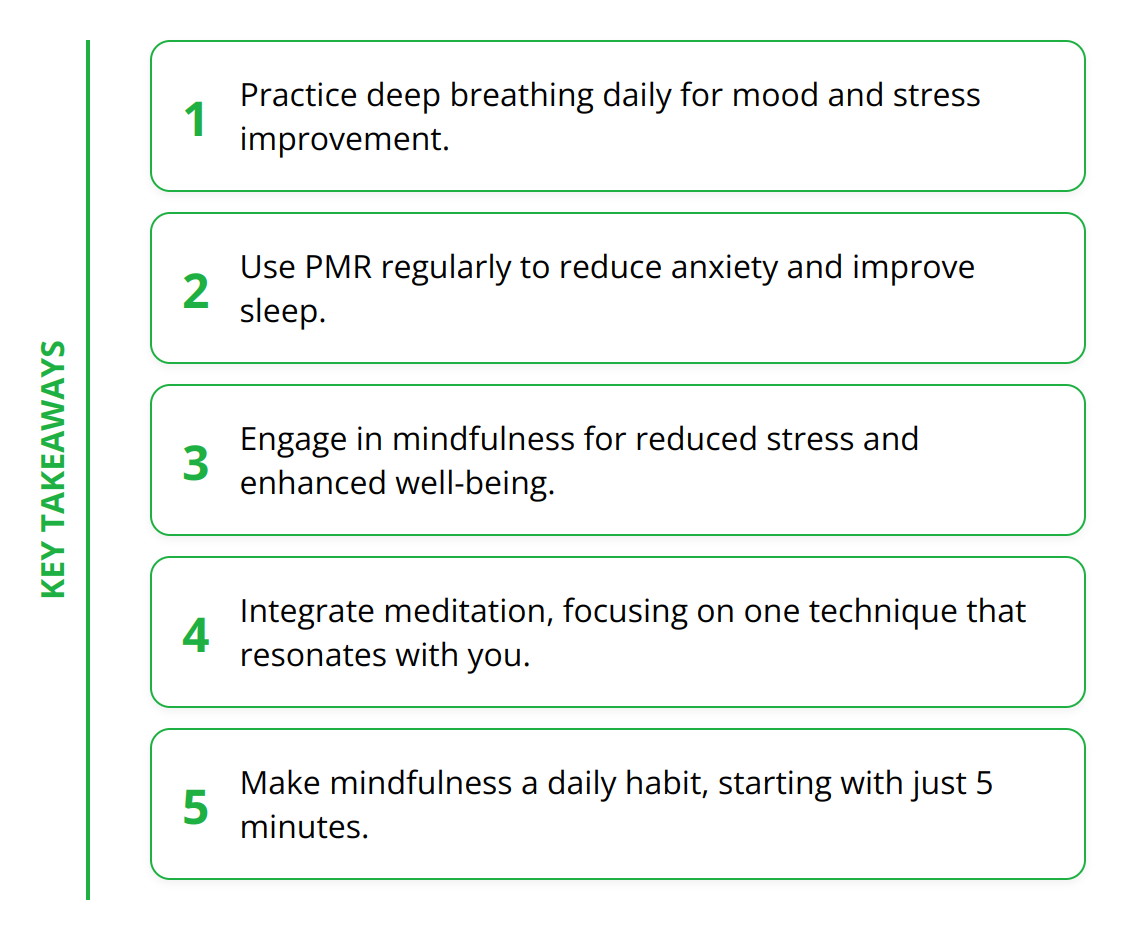 KEY TAKEAWAYS

1 Practice deep breathing daily for mood and stress improvement.

2 Use PMR regularly to reduce anxiety and improve sleep.

3 Engage in mindfulness for reduced stress and enhanced well-being.

4 Integrate meditation, focusing on one technique that resonates with you.

5 Make mindfulness a daily habit, starting with just 5 minutes.